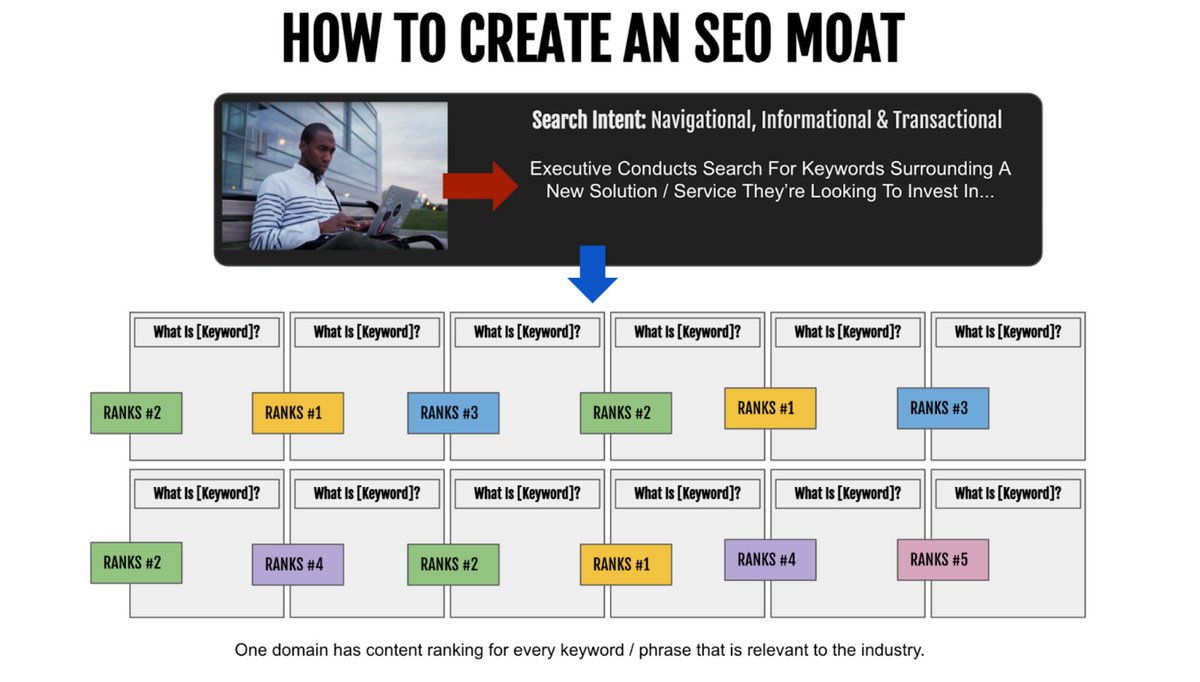 HOW TO CREATE AN SEO MOAT

Search Intent: Navigational, Informational & Transactional

Executive Conducts Search For Keywords Surrounding A New Solution / Service They're Looking To Invest In...

What Is [Keyword]?
RANKS #2
What Is [Keyword]?
RANKS #1
What Is [Keyword]?
RANKS #3
What Is [Keyword]?
RANKS #2
What Is [Keyword]?
RANKS #1
What Is [Keyword]?
RANKS #3

What Is [Keyword]?
RANKS #2
What Is [Keyword]?
RANKS #4
What Is [Keyword]?
RANKS #2
What Is [Keyword]?
RANKS #1
What Is [Keyword]?
RANKS #4
What Is [Keyword]?
RANKS #5

One domain has content ranking for every keyword / phrase that is relevant to the industry.